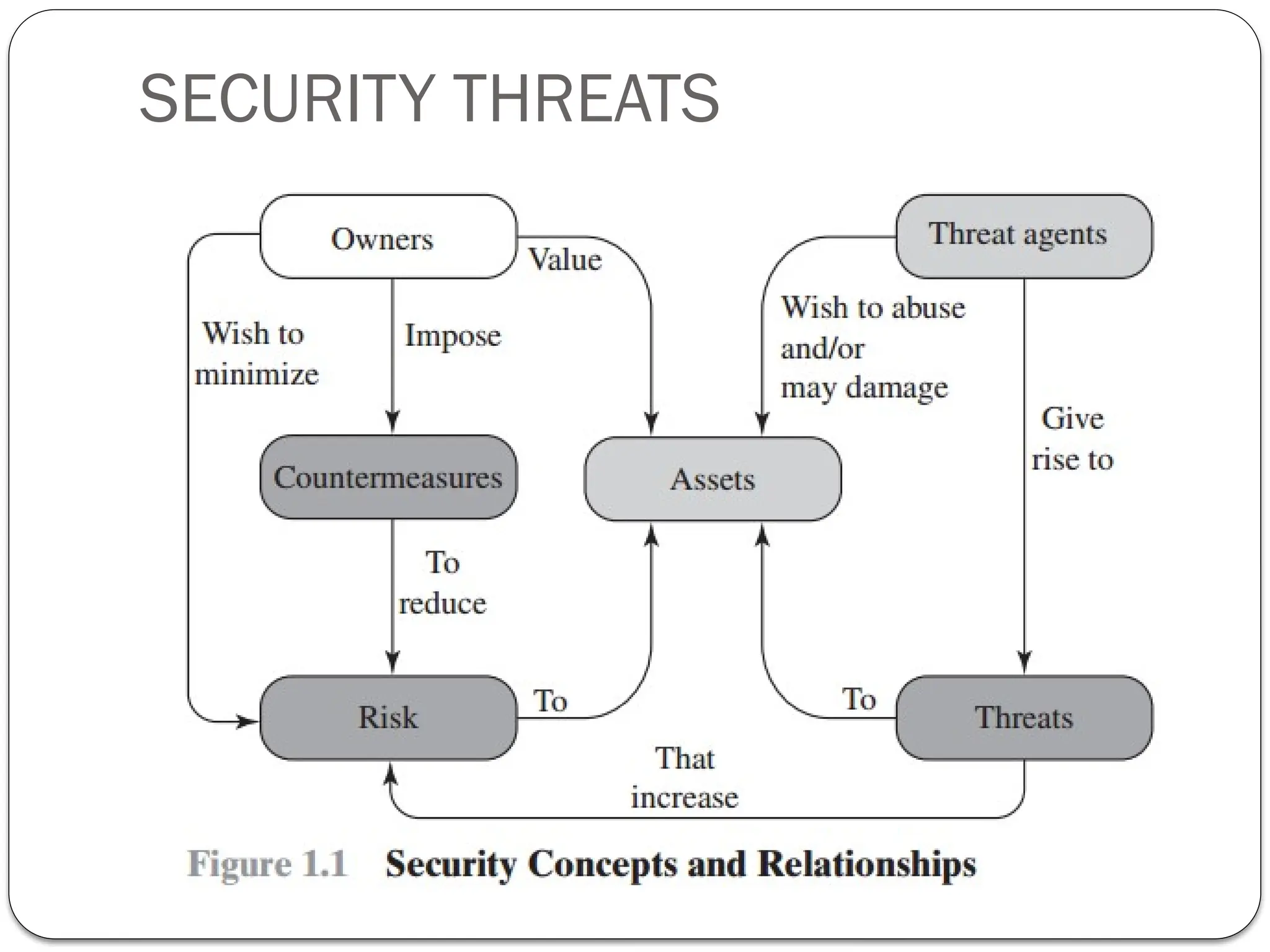 SECURITY THREATS

Owners

Value

Threat agents

Wish to minimize

Impose

Wish to abuse and/or may damage

Give rise to

Countermeasures

Assets

To reduce

Risk

To

To

Threats

That increase

Figure 1.1 Security Concepts and Relationships